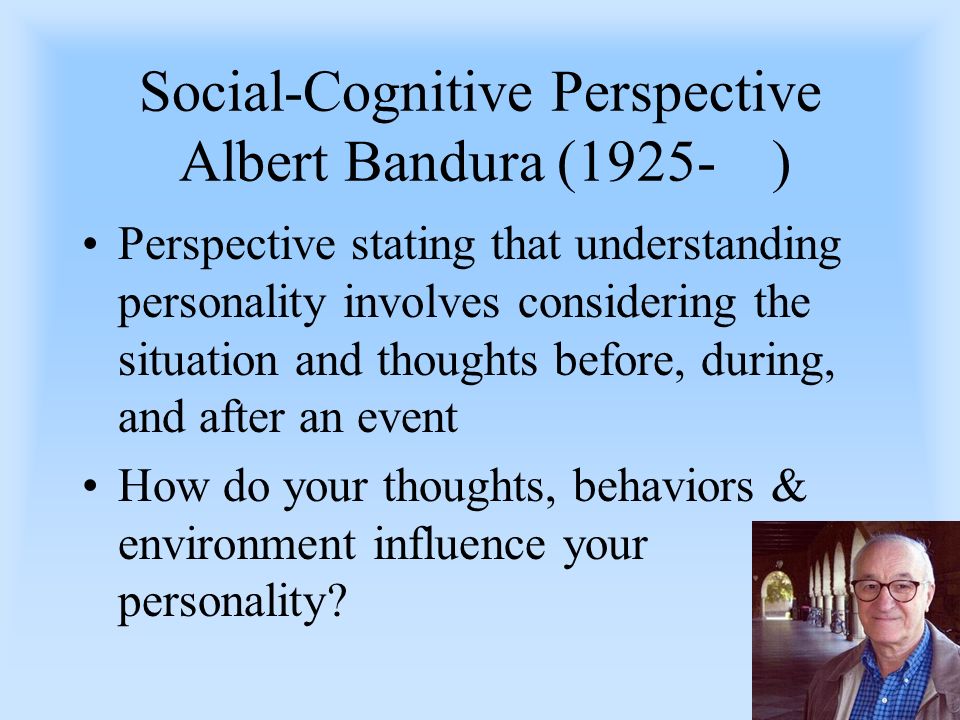 Social-Cognitive Perspective
Albert Bandura (1925- )

• Perspective stating that understanding personality involves considering the situation and thoughts before, during, and after an event

• How do your thoughts, behaviors & environment influence your personality?